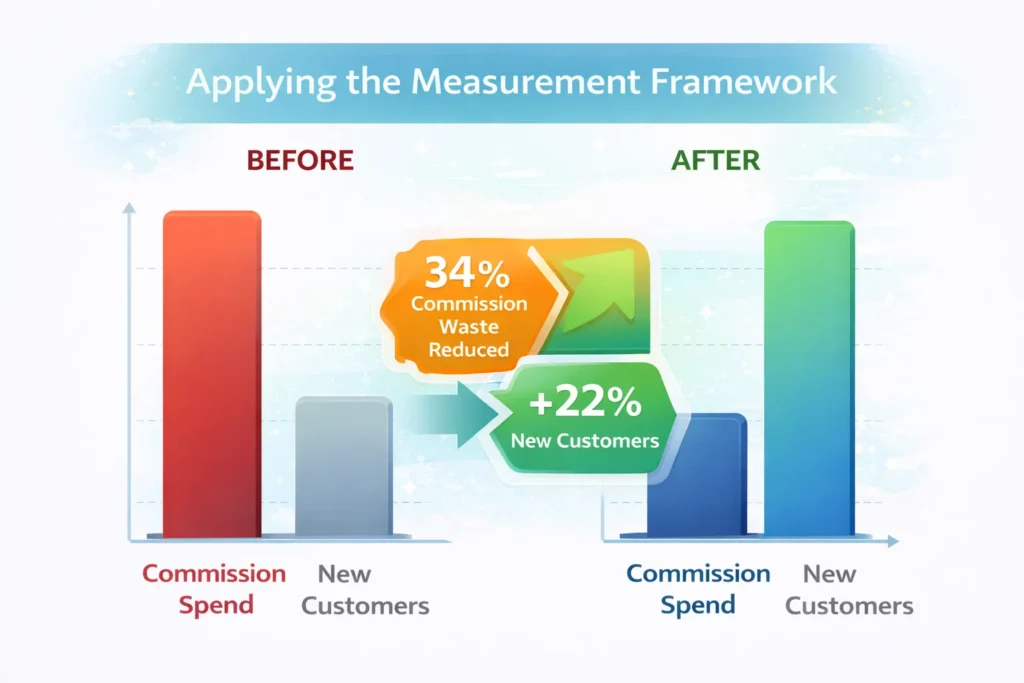 Applying the Measurement Framework

BEFORE

AFTER

34%
Commission Waste Reduced

+22%
New Customers

Commission Spend

New Customers

Commission Spend

New Customers